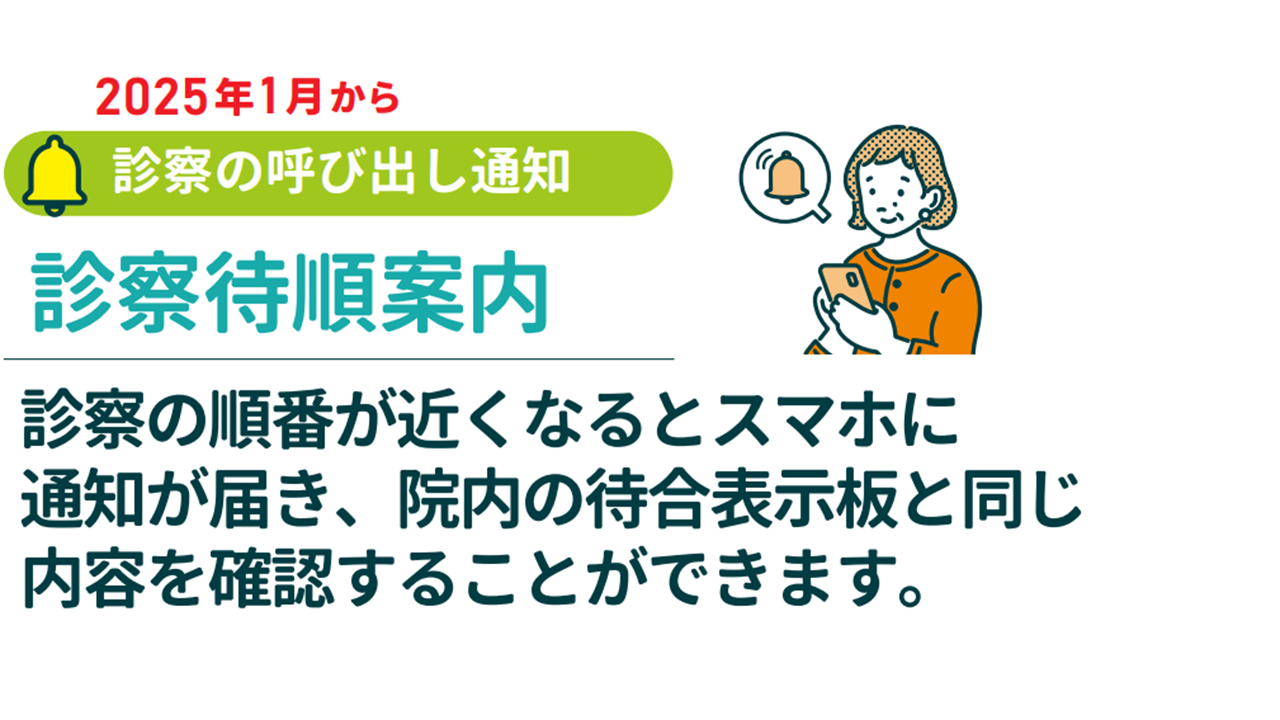 2025年1月から

診察の呼び出し通知

診察待順案内

診察の順番が近くなるとスマホに通知が届き、院内の待合表示板と同じ内容を確認することができます。